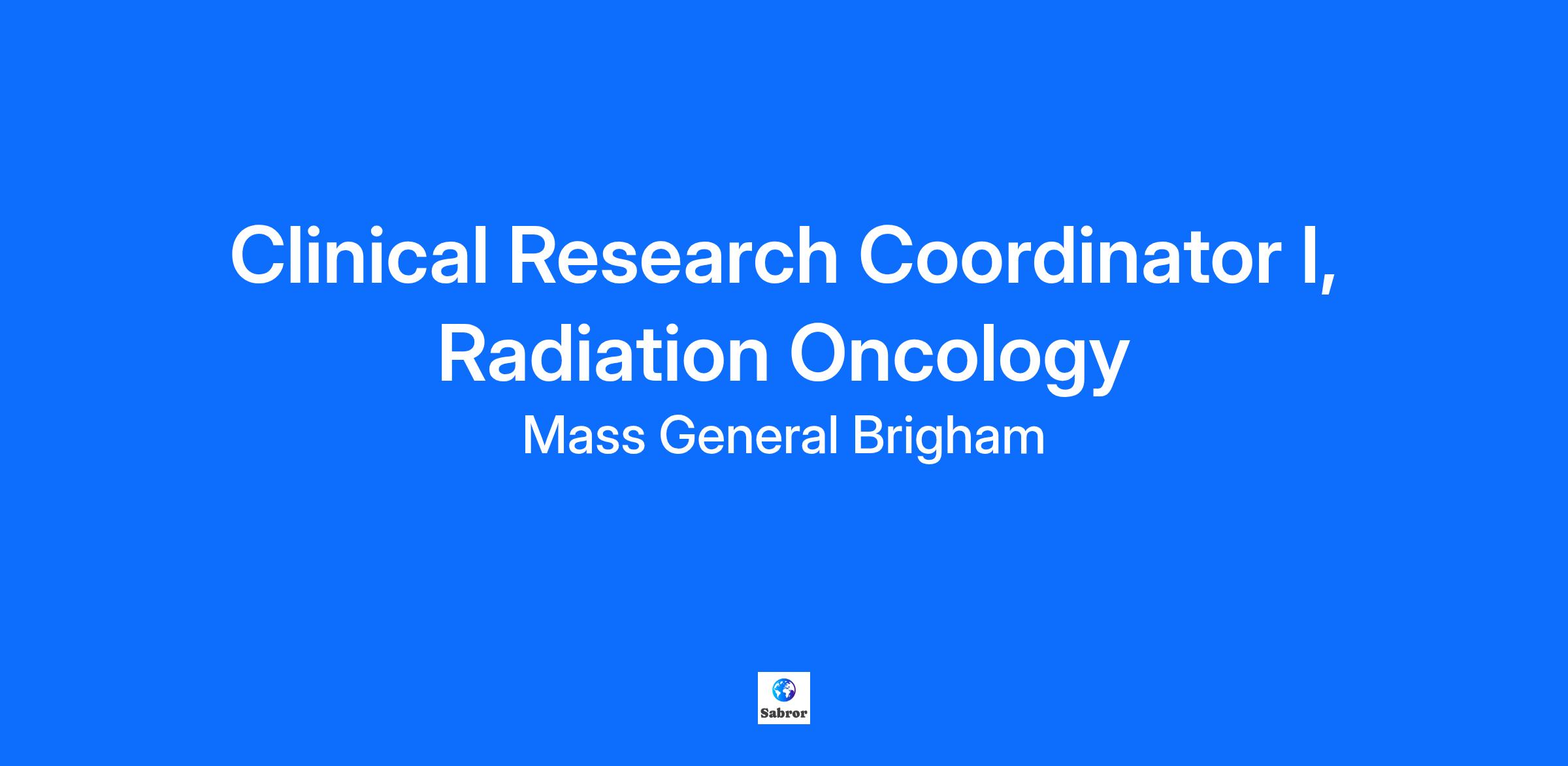 Clinical Research Coordinator I, Radiation Oncology

Mass General Brigham

Sabror